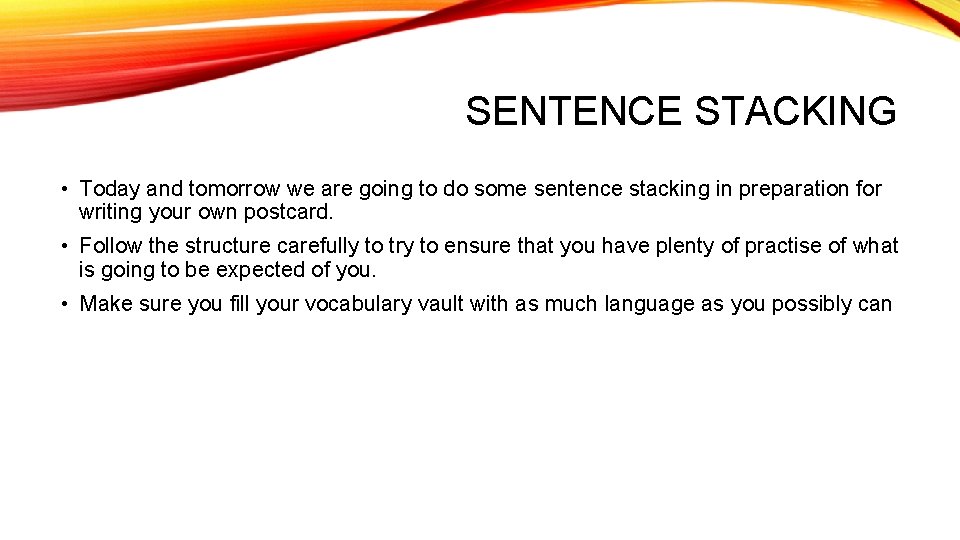 SENTENCE STACKING

• Today and tomorrow we are going to do some sentence stacking in preparation for writing your own postcard.

• Follow the structure carefully to try to ensure that you have plenty of practise of what is going to be expected of you.

• Make sure you fill your vocabulary vault with as much language as you possibly can